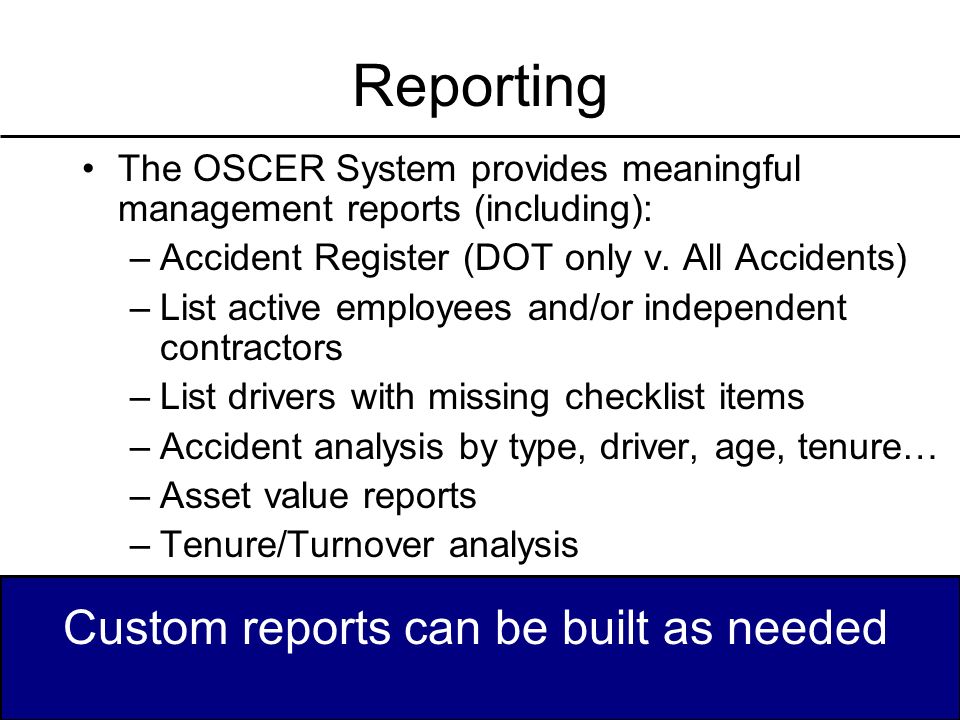 Reporting

• The OSCER System provides meaningful management reports (including):
– Accident Register (DOT only v. All Accidents)
– List active employees and/or independent contractors
– List drivers with missing checklist items
– Accident analysis by type, driver, age, tenure…
– Asset value reports
– Tenure/Turnover analysis

Custom reports can be built as needed